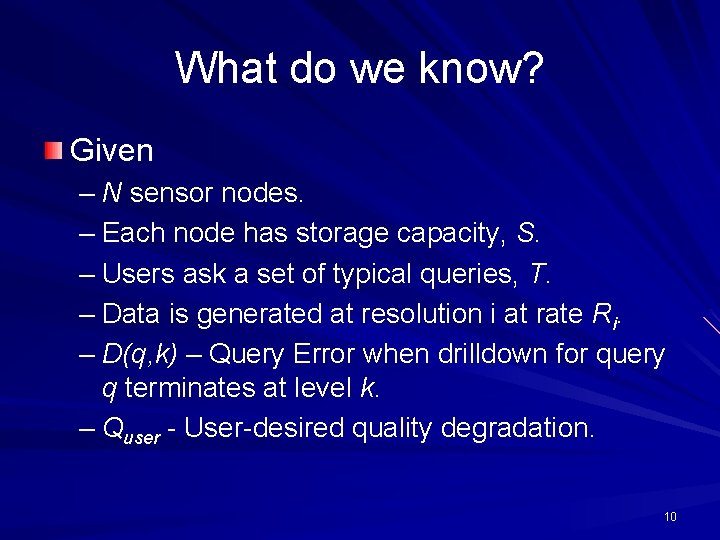 What do we know?

Given

– $N$ sensor nodes.

– Each node has storage capacity, $S$.

– Users ask a set of typical queries, $T$.

– Data is generated at resolution i at rate $R_i$.

– $D(q,k)$ – Query Error when drilldown for query $q$ terminates at level $k$.

– $Q_{user}$ - User-desired quality degradation.

10